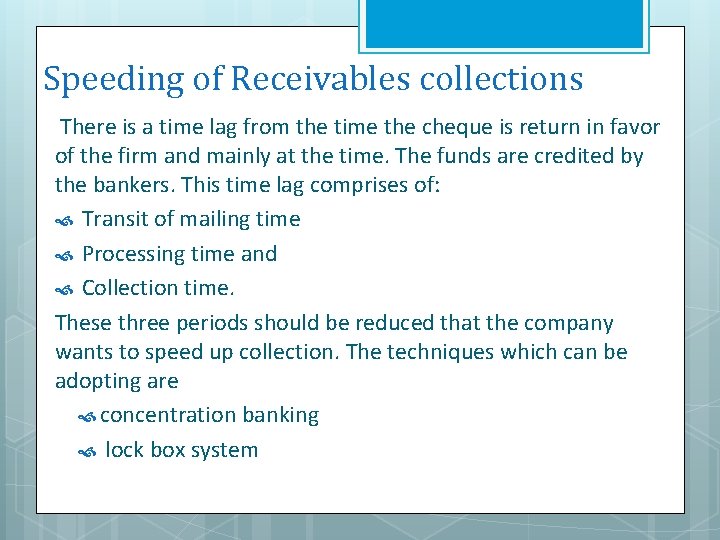 Speeding of Receivables collections

There is a time lag from the time the cheque is return in favor of the firm and mainly at the time. The funds are credited by the bankers. This time lag comprises of:

Transit of mailing time

Processing time and

Collection time.

These three periods should be reduced that the company wants to speed up collection. The techniques which can be adopting are

concentration banking

lock box system